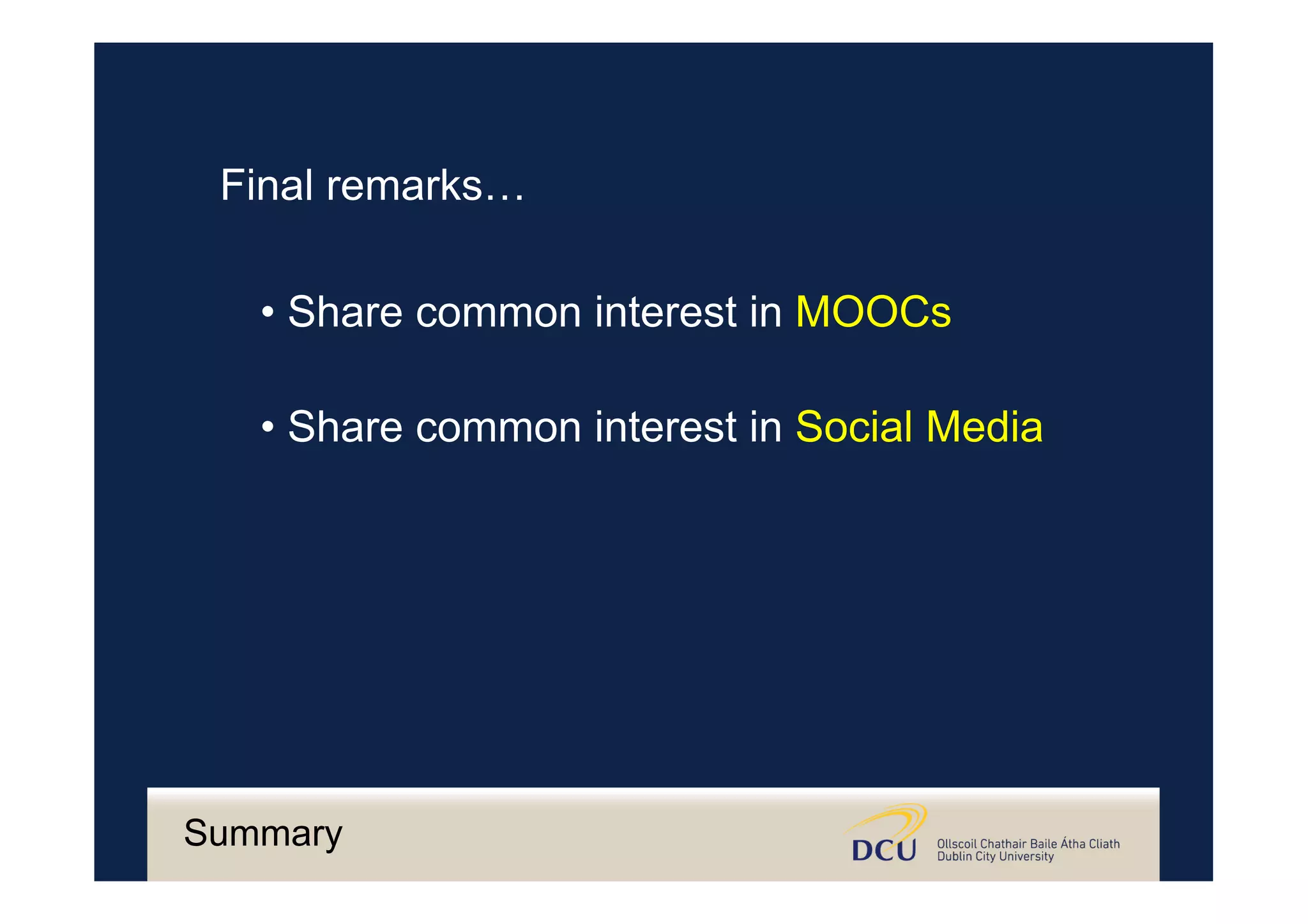 Final remarks…

• Share common interest in MOOCs

• Share common interest in Social Media

Summary

DCU
Ollscoil Chathair Baile Átha Cliath
Dublin City University